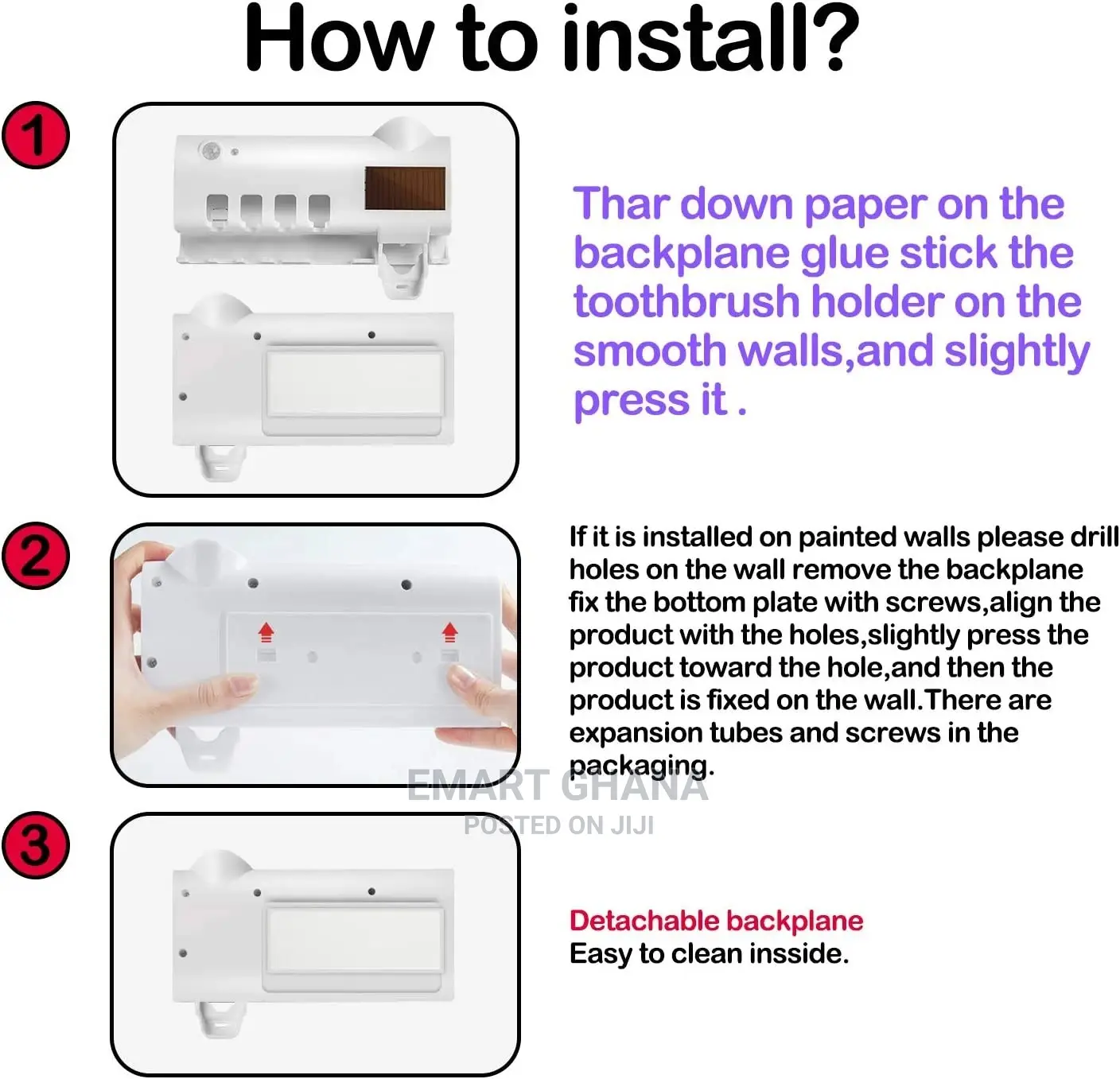 How to install?

1

Thar down paper on the backplane glue stick the toothbrush holder on the smooth walls,and slightly press it .

2

If it is installed on painted walls please drill holes on the wall remove the backplane fix the bottom plate with screws,align the product with the holes,slightly press the product toward the hole,and then the product is fixed on the wall.There are expansion tubes and screws in the packaging.

EMART GHANA
POSTED ON JIJI

3

Detachable backplane
Easy to clean insside.